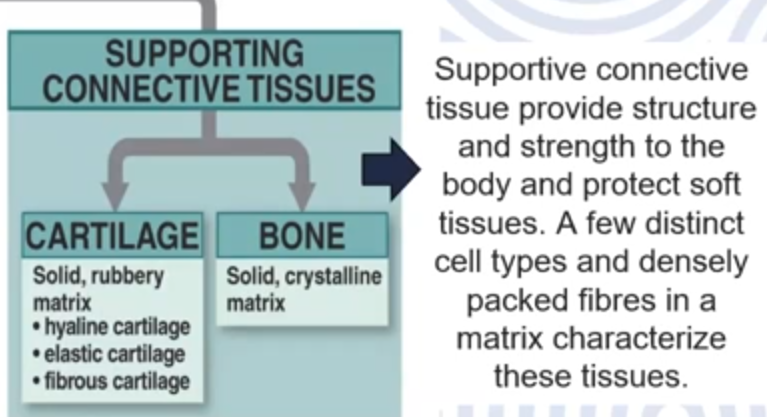 SUPPORTING CONNECTIVE TISSUES

CARTILAGE
Solid, rubbery matrix
• hyaline cartilage
• elastic cartilage
• fibrous cartilage

BONE
Solid, crystalline matrix

Supportive connective tissue provide structure and strength to the body and protect soft tissues. A few distinct cell types and densely packed fibres in a matrix characterize these tissues.